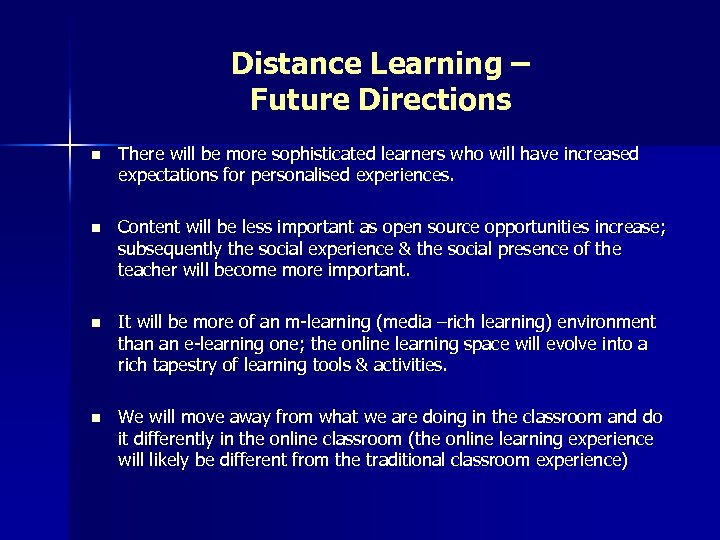 Distance Learning – Future Directions

- There will be more sophisticated learners who will have increased expectations for personalised experiences.

- Content will be less important as open source opportunities increase; subsequently the social experience & the social presence of the teacher will become more important.

- It will be more of an m-learning (media –rich learning) environment than an e-learning one; the online learning space will evolve into a rich tapestry of learning tools & activities.

- We will move away from what we are doing in the classroom and do it differently in the online classroom (the online learning experience will likely be different from the traditional classroom experience)